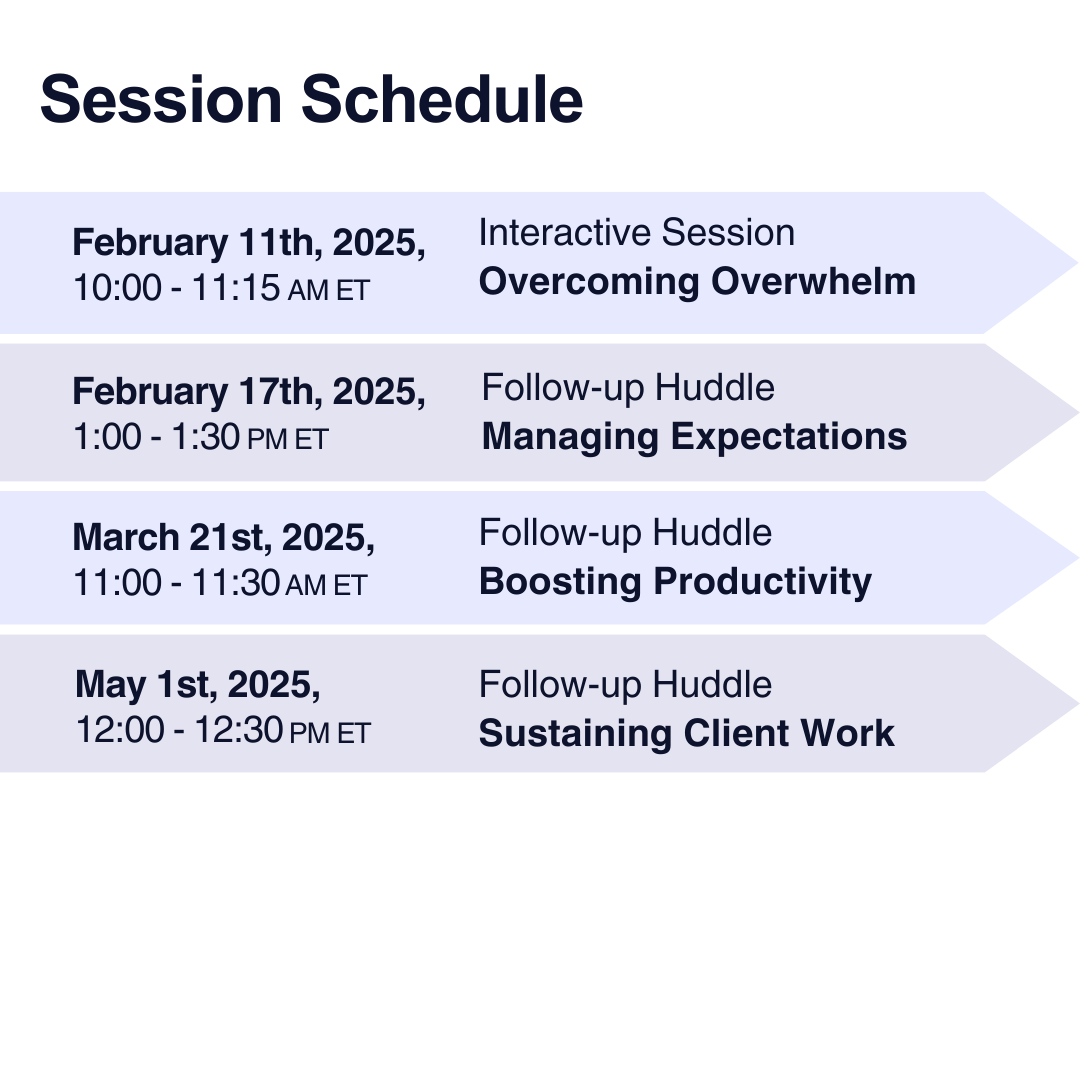 Session Schedule

February 11th, 2025,
10:00 - 11:15 AM ET

Interactive Session
Overcoming Overwhelm

February 17th, 2025,
1:00 - 1:30 PM ET

Follow-up Huddle
Managing Expectations

March 21st, 2025,
11:00 - 11:30 AM ET

Follow-up Huddle
Boosting Productivity

May 1st, 2025,
12:00 - 12:30 PM ET

Follow-up Huddle
Sustaining Client Work